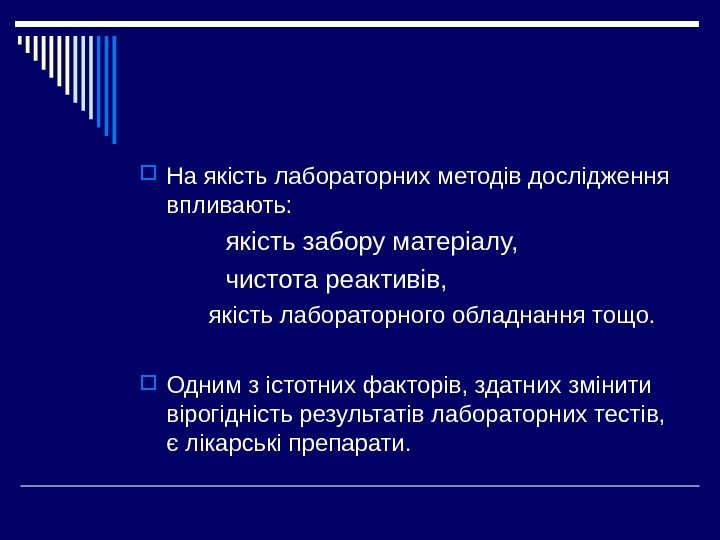 На якість лабораторних методів дослідження впливають:

якість забору матеріалу,

чистота реактивів,

якість лабораторного обладнання тощо.

Одним з істотних факторів, здатних змінити вірогідність результатів лабораторних тестів, є лікарські препарати.